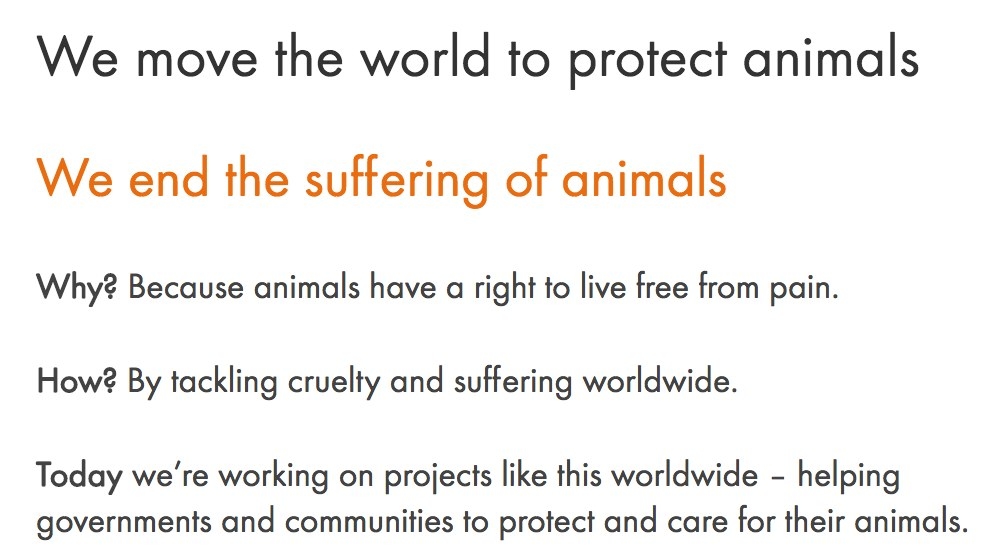 We move the world to protect animals

We end the suffering of animals

Why? Because animals have a right to live free from pain.

How? By tackling cruelty and suffering worldwide.

Today we're working on projects like this worldwide – helping governments and communities to protect and care for their animals.